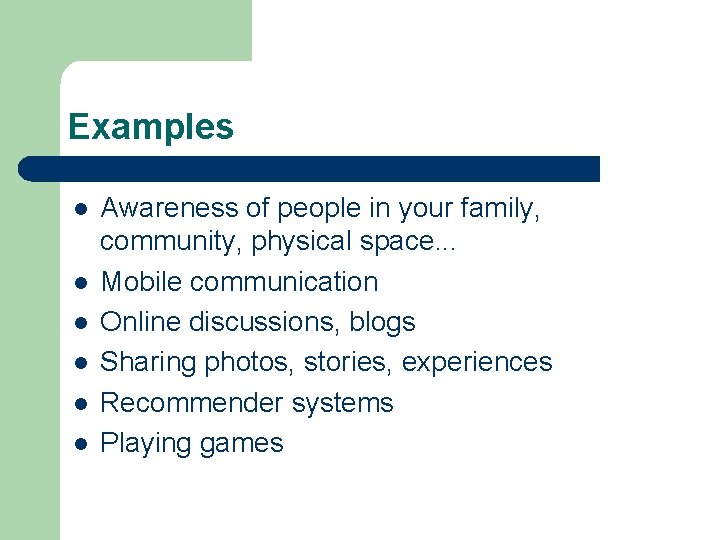 Examples

- Awareness of people in your family, community, physical space...
- Mobile communication
- Online discussions, blogs
- Sharing photos, stories, experiences
- Recommender systems
- Playing games